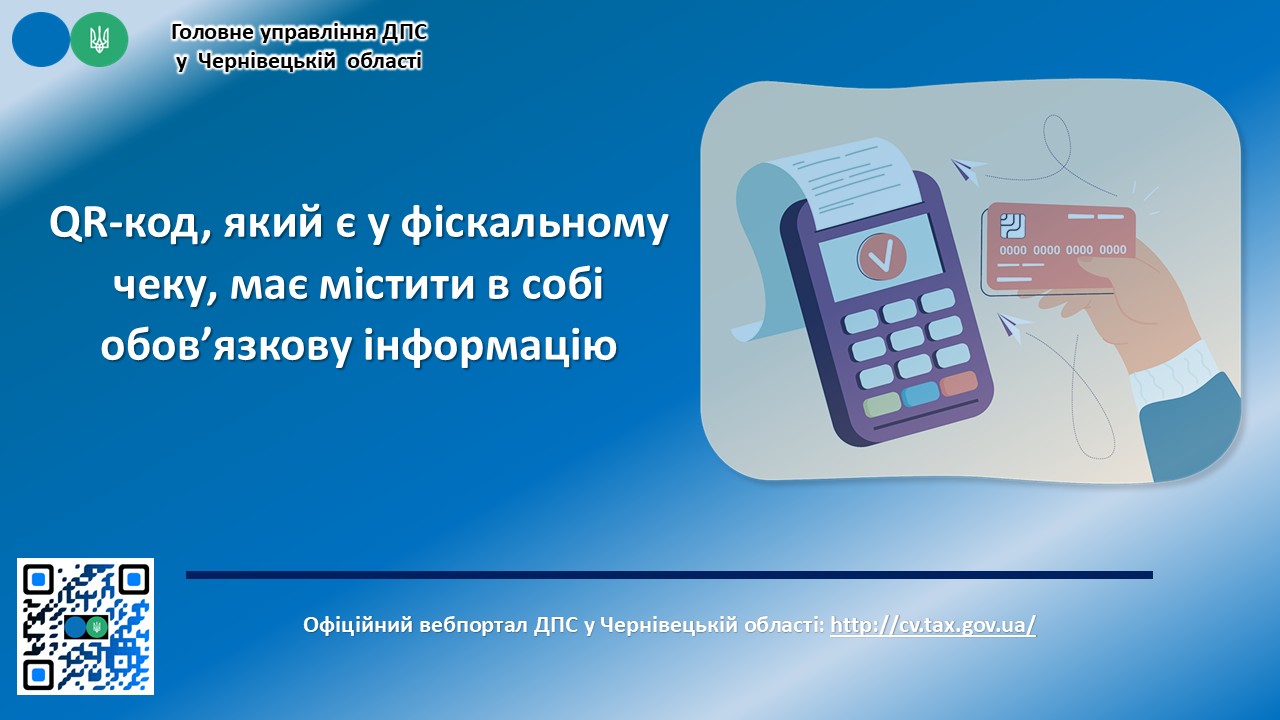 Головне управління ДПС
у Чернівецькій області

QR-код, який є у фіскальному чеку, має містити в собі обов’язкову інформацію

0000 0000 0000 0000

Офіційний вебпортал ДПС у Чернівецькій області: http://cv.tax.gov.ua/